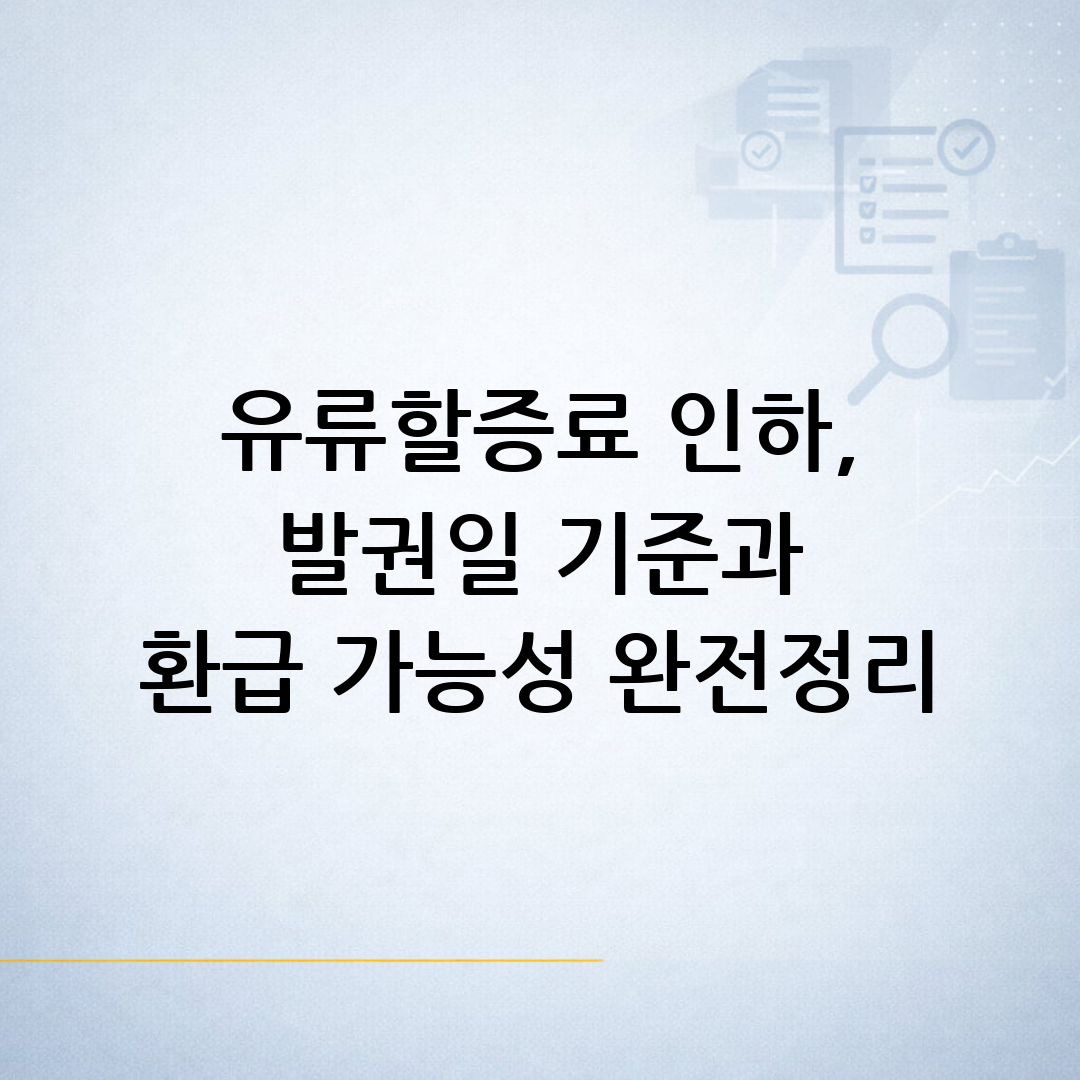 유류할증료 인하,
발권일 기준과
환급 가능성 완전정리